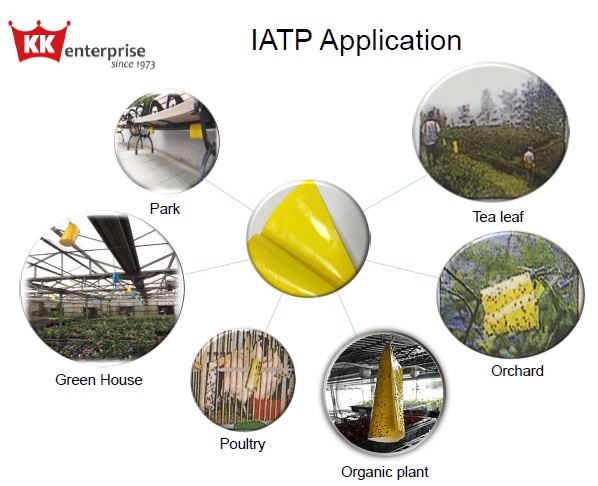 KK enterprise
since 1973

IATP Application

Park

Tea leaf

Green House

Orchard

Poultry

Organic plant